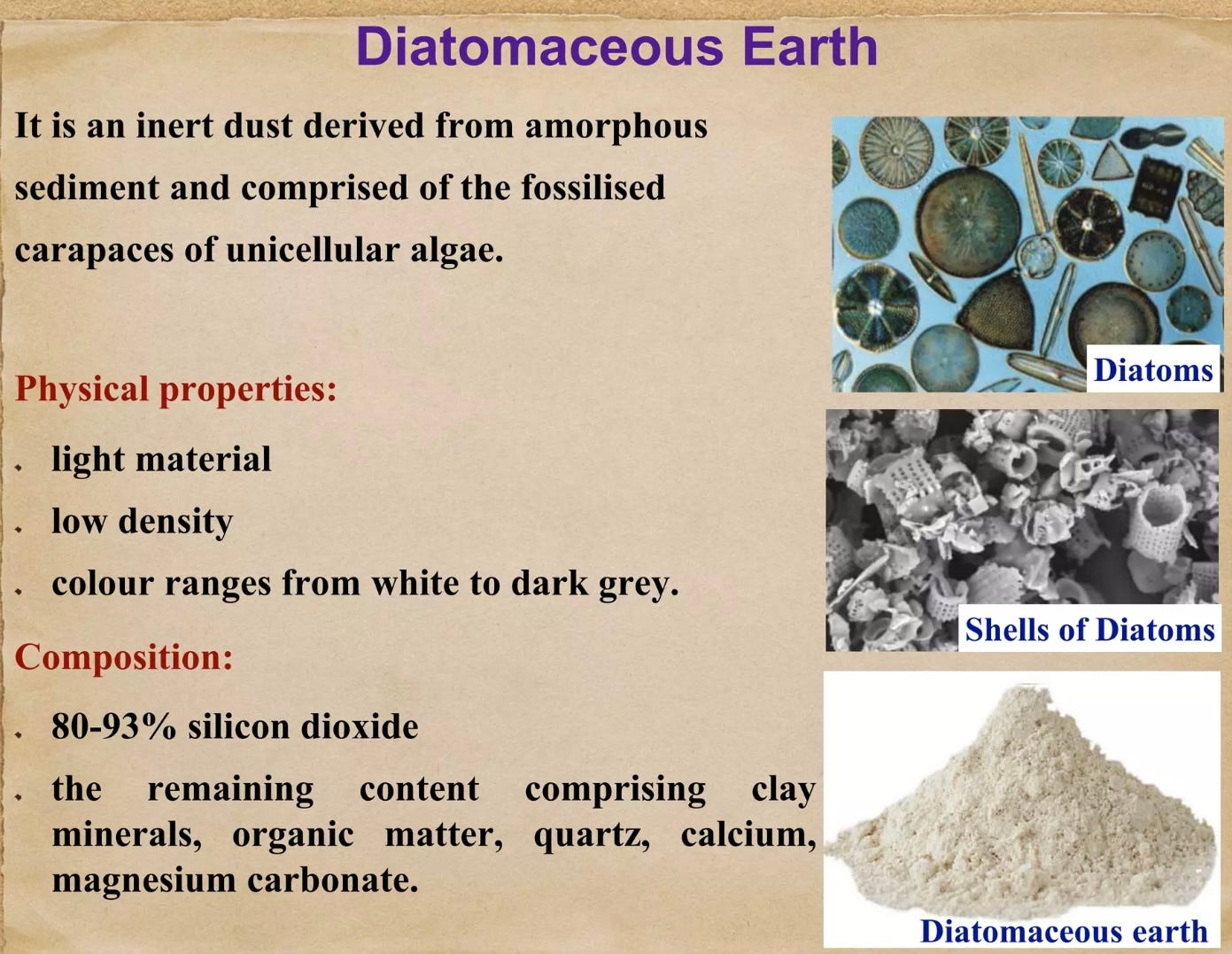 Diatomaceous Earth

It is an inert dust derived from amorphous sediment and comprised of the fossilised carapaces of unicellular algae.

Physical properties:

- light material
- low density
- colour ranges from white to dark grey.

Composition:

- 80-93% silicon dioxide
- the remaining content comprising clay minerals, organic matter, quartz, calcium, magnesium carbonate.

Diatoms

Shells of Diatoms

Diatomaceous earth